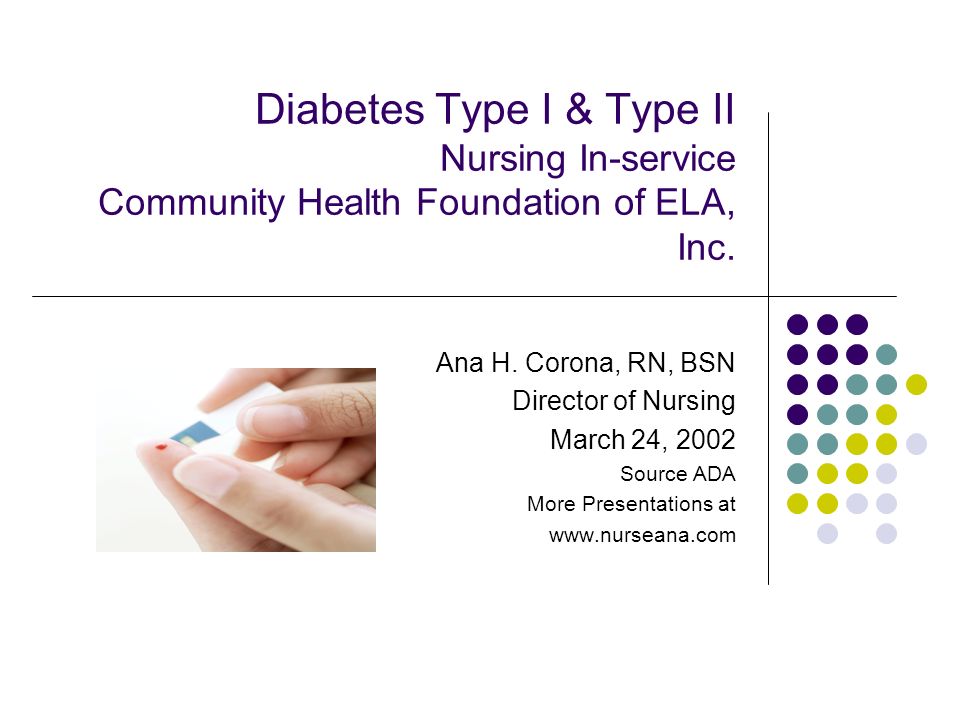 Diabetes Type I & Type II
Nursing In-service
Community Health Foundation of ELA, Inc.

Ana H. Corona, RN, BSN
Director of Nursing
March 24, 2002
Source ADA
More Presentations at
www.nurseana.com